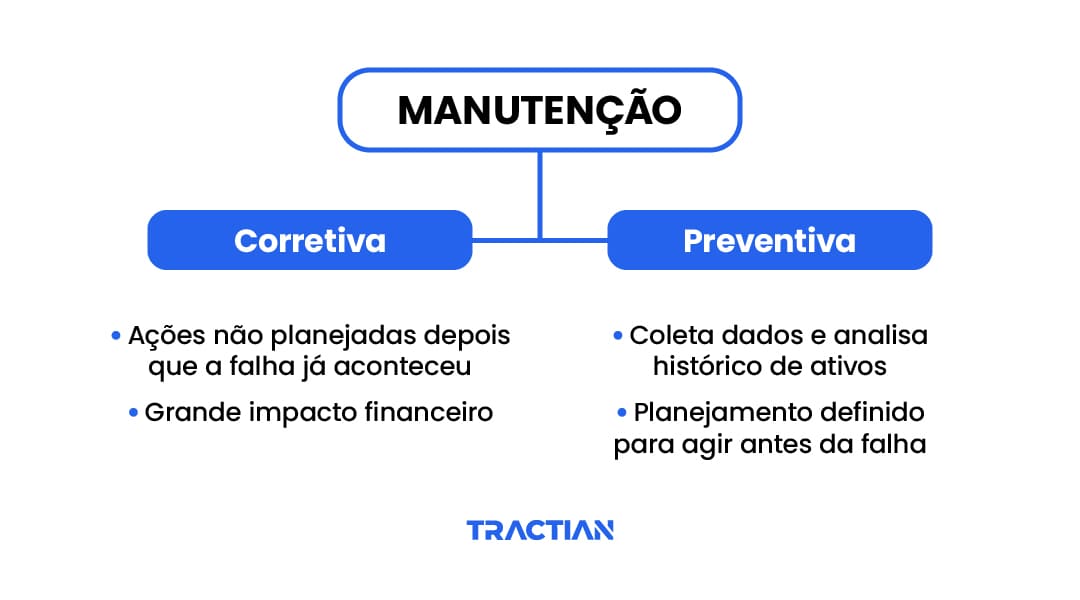 MANUTENÇÃO

Corretiva

• Ações não planejadas depois que a falha já aconteceu
• Grande impacto financeiro

Preventiva

• Coleta dados e analisa histórico de ativos
• Planejamento definido para agir antes da falha

TRACTIAN